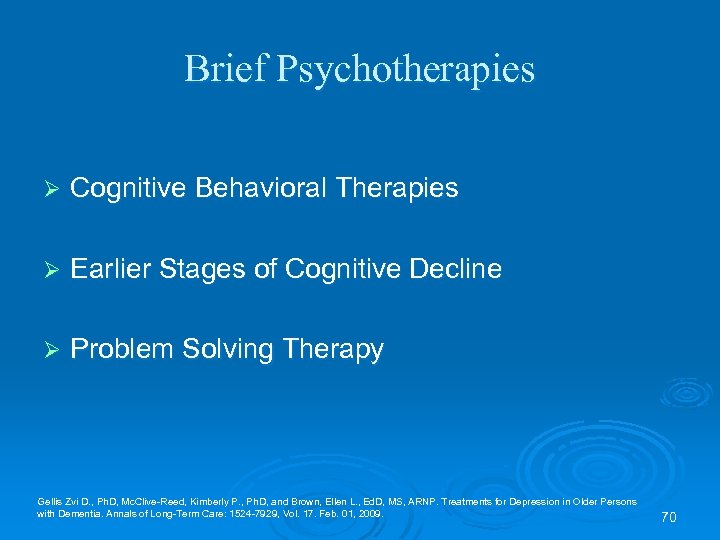 Brief Psychotherapies

➢ Cognitive Behavioral Therapies

➢ Earlier Stages of Cognitive Decline

➢ Problem Solving Therapy

Gellis Zvi D., PhD, McClive-Reed, Kimberly P., PhD, and Brown, Ellen L., EdD, MS, ARNP. Treatments for Depression in Older Persons with Dementia. Annals of Long-Term Care: 1524-7929, Vol. 17. Feb. 01, 2009.

70